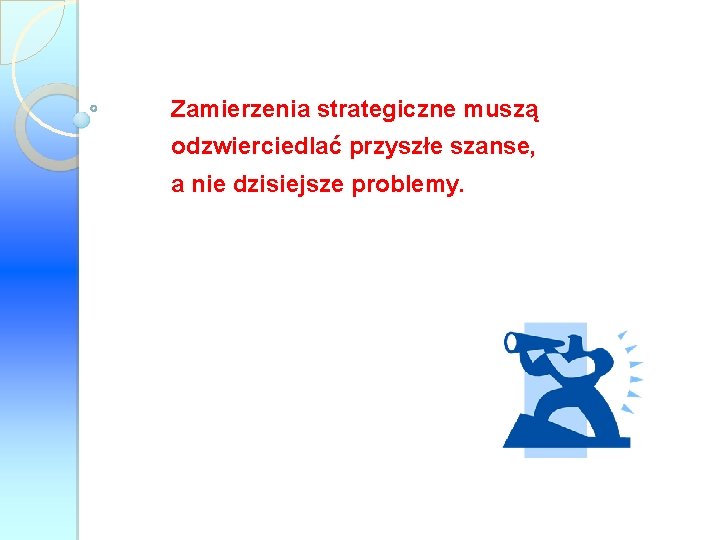 Zamierzenia strategiczne muszą odzwierciedlać przyszłe szanse, a nie dzisiejsze problemy.